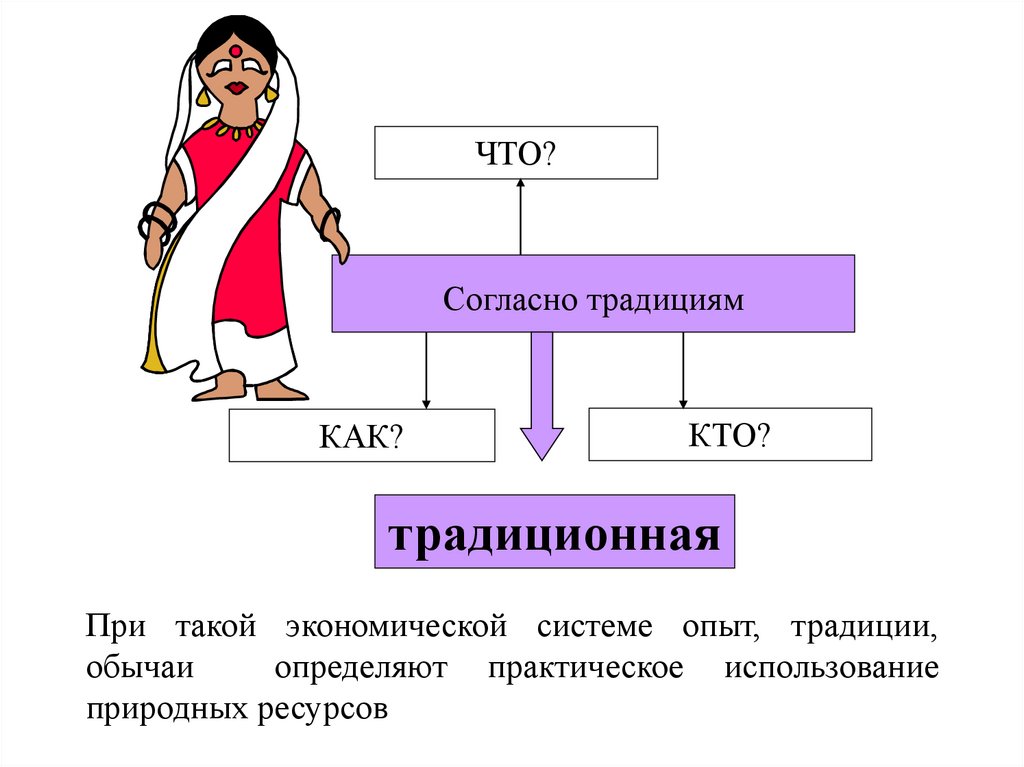 ЧТО?

Согласно традициям

КАК?

КТО?

традиционная

При такой экономической системе опыт, традиции, обычаи определяют практическое использование природных ресурсов